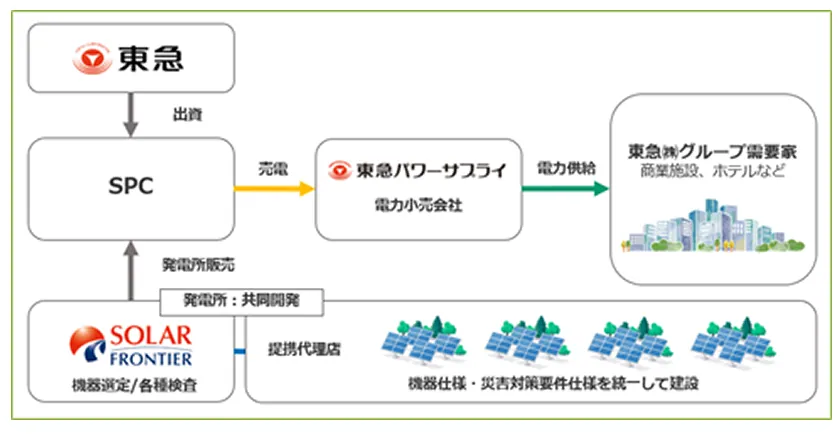 東急

出資

SPC

売電

東急パワーサプライ

電力小売会社

電力供給

東急㈱グループ需要家
商業施設、ホテルなど

発電所販売

発電所：共同開発

SOLAR FRONTIER

機器選定/各種検査

提携代理店

機器仕様・災害対策要件仕様を統一して建設